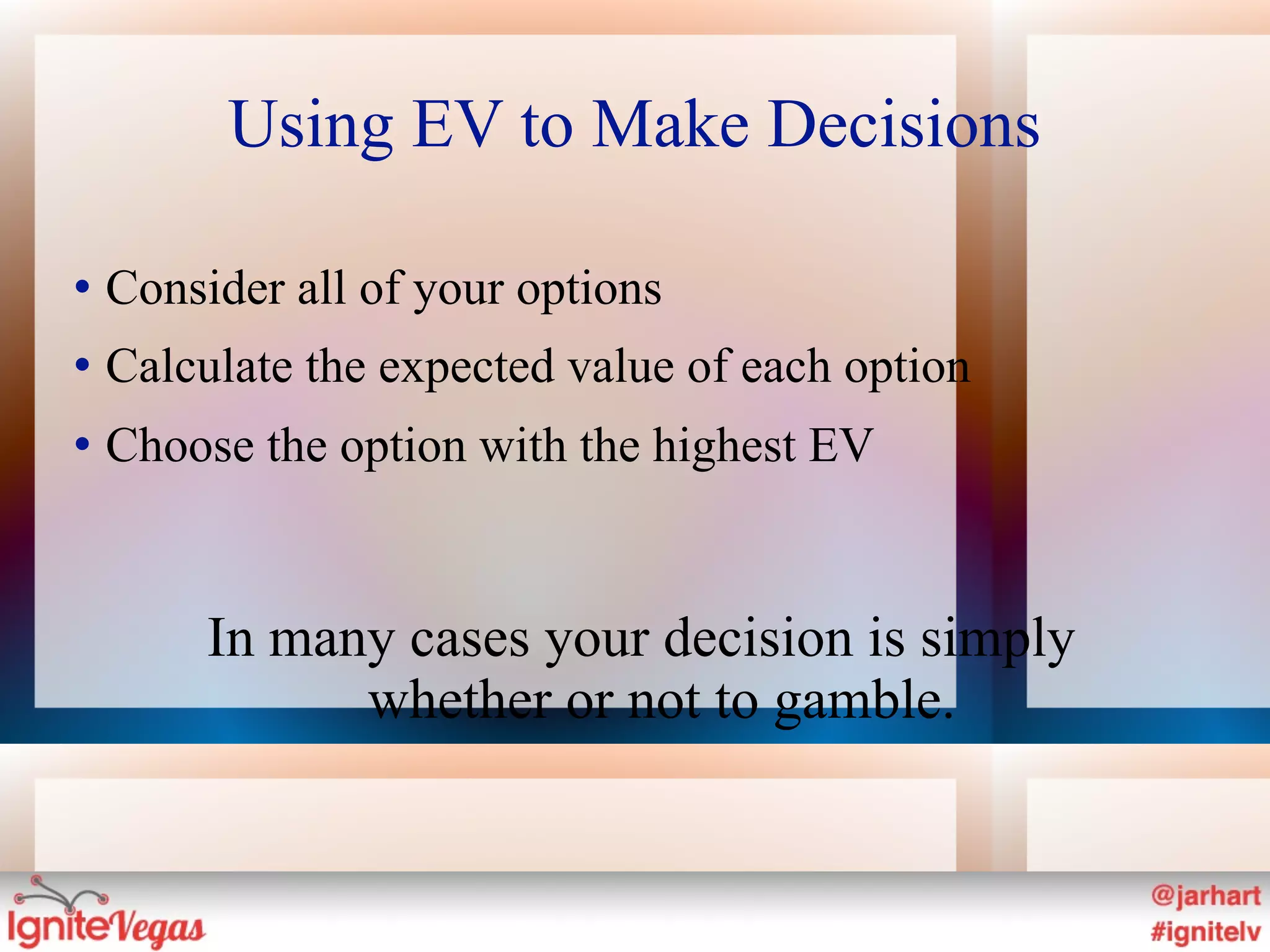 Using EV to Make Decisions

• Consider all of your options
• Calculate the expected value of each option
• Choose the option with the highest EV

In many cases your decision is simply whether or not to gamble.

IgniteVegas

@jarhart
#ignitelv